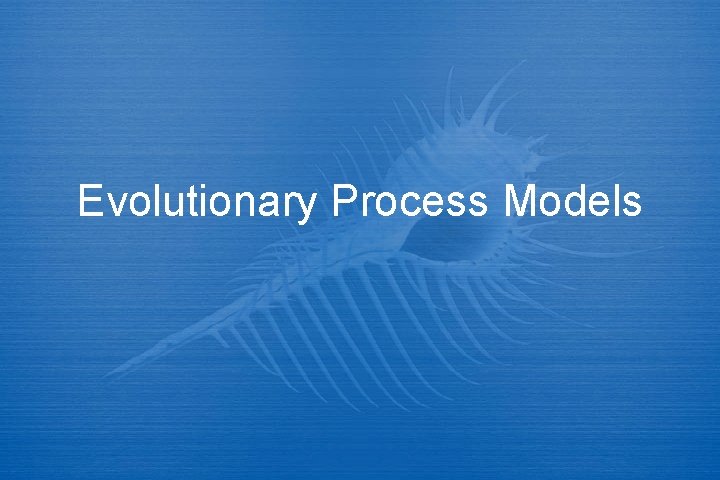 Evolutionary Process Models